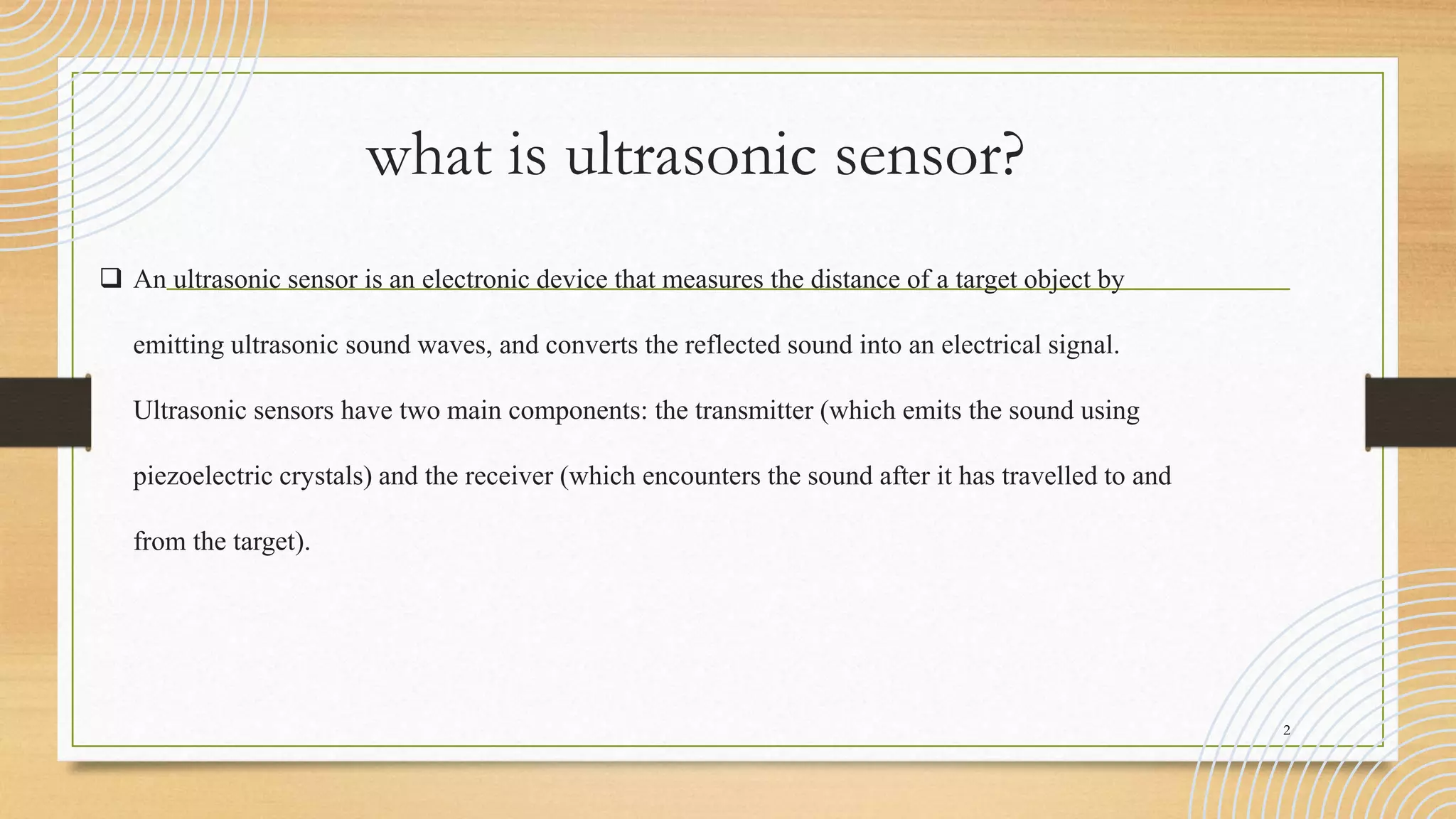 what is ultrasonic sensor?

❑ An ultrasonic sensor is an electronic device that measures the distance of a target object by emitting ultrasonic sound waves, and converts the reflected sound into an electrical signal. Ultrasonic sensors have two main components: the transmitter (which emits the sound using piezoelectric crystals) and the receiver (which encounters the sound after it has travelled to and from the target).

2